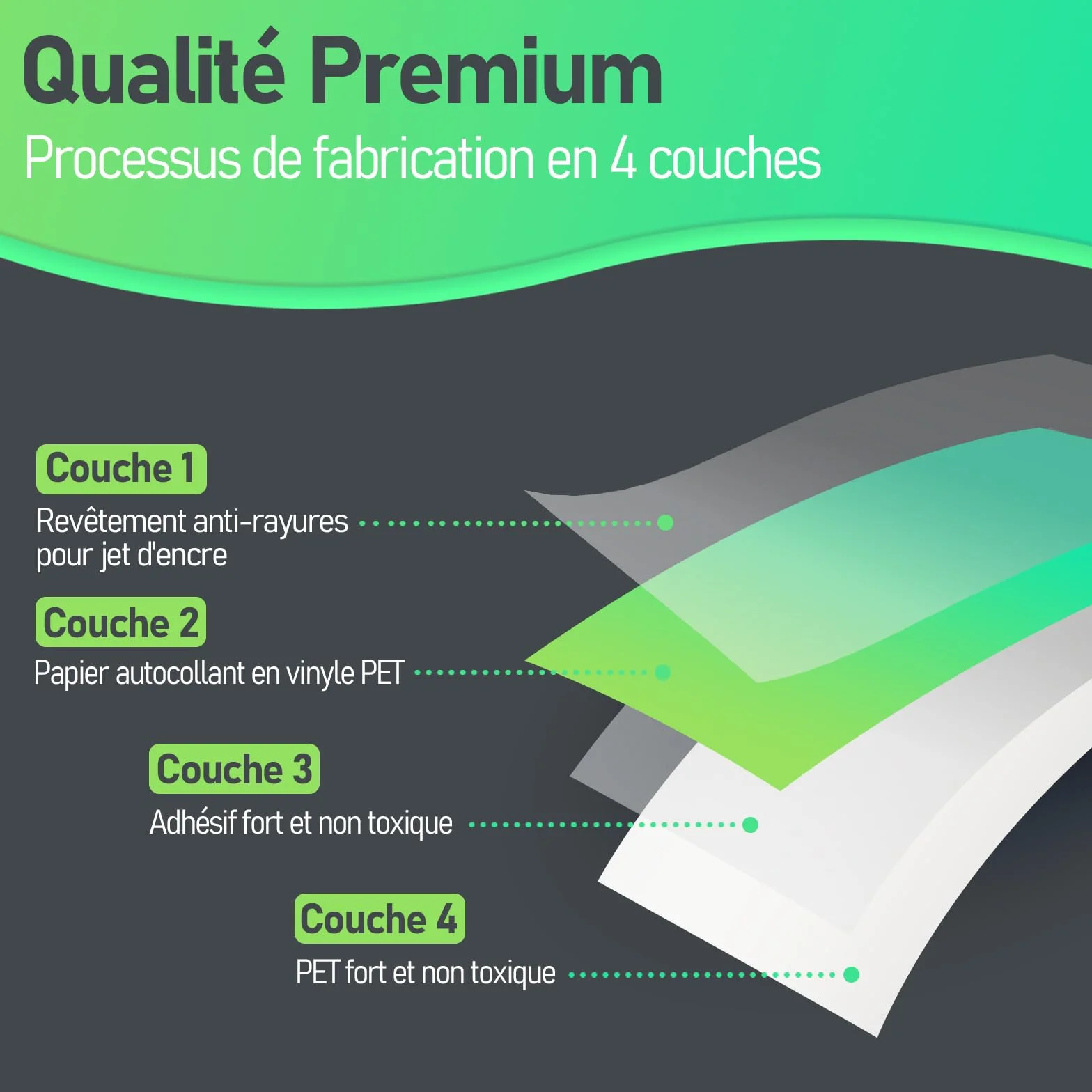 Qualité Premium
Processus de fabrication en 4 couches

Couche 1
Revêtement anti-rayures pour jet d'encre

Couche 2
Papier autocollant en vinyle PET

Couche 3
Adhésif fort et non toxique

Couche 4
PET fort et non toxique